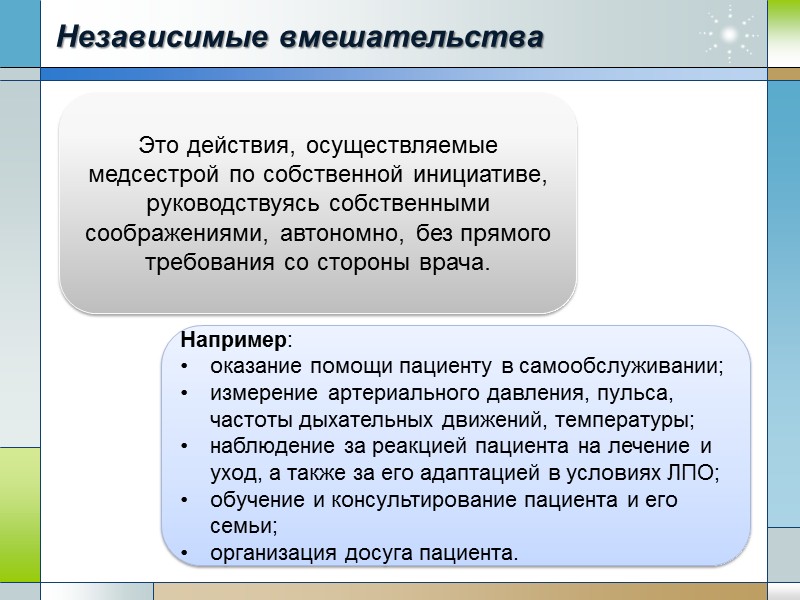 Независимые вмешательства

Это действия, осуществляемые медсестрой по собственной инициативе, руководствуясь собственными соображениями, автономно, без прямого требования со стороны врача.

Например:
• оказание помощи пациенту в самообслуживании;
• измерение артериального давления, пульса, частоты дыхательных движений, температуры;
• наблюдение за реакцией пациента на лечение и уход, а также за его адаптацией в условиях ЛПО;
• обучение и консультирование пациента и его семьи;
• организация досуга пациента.